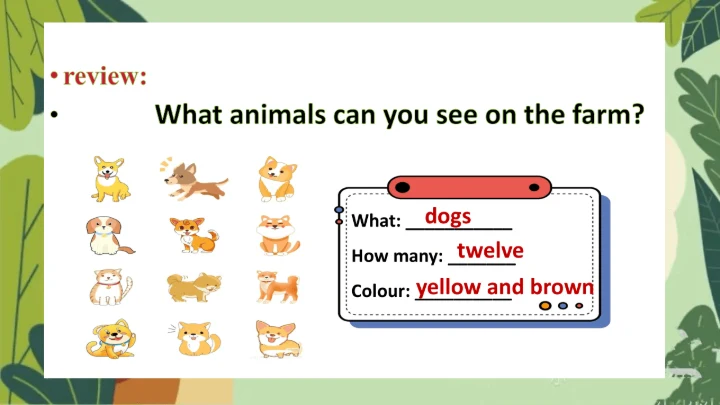 • review:

• What animals can you see on the farm?

What: dogs

How many: twelve

Colour: yellow and brown